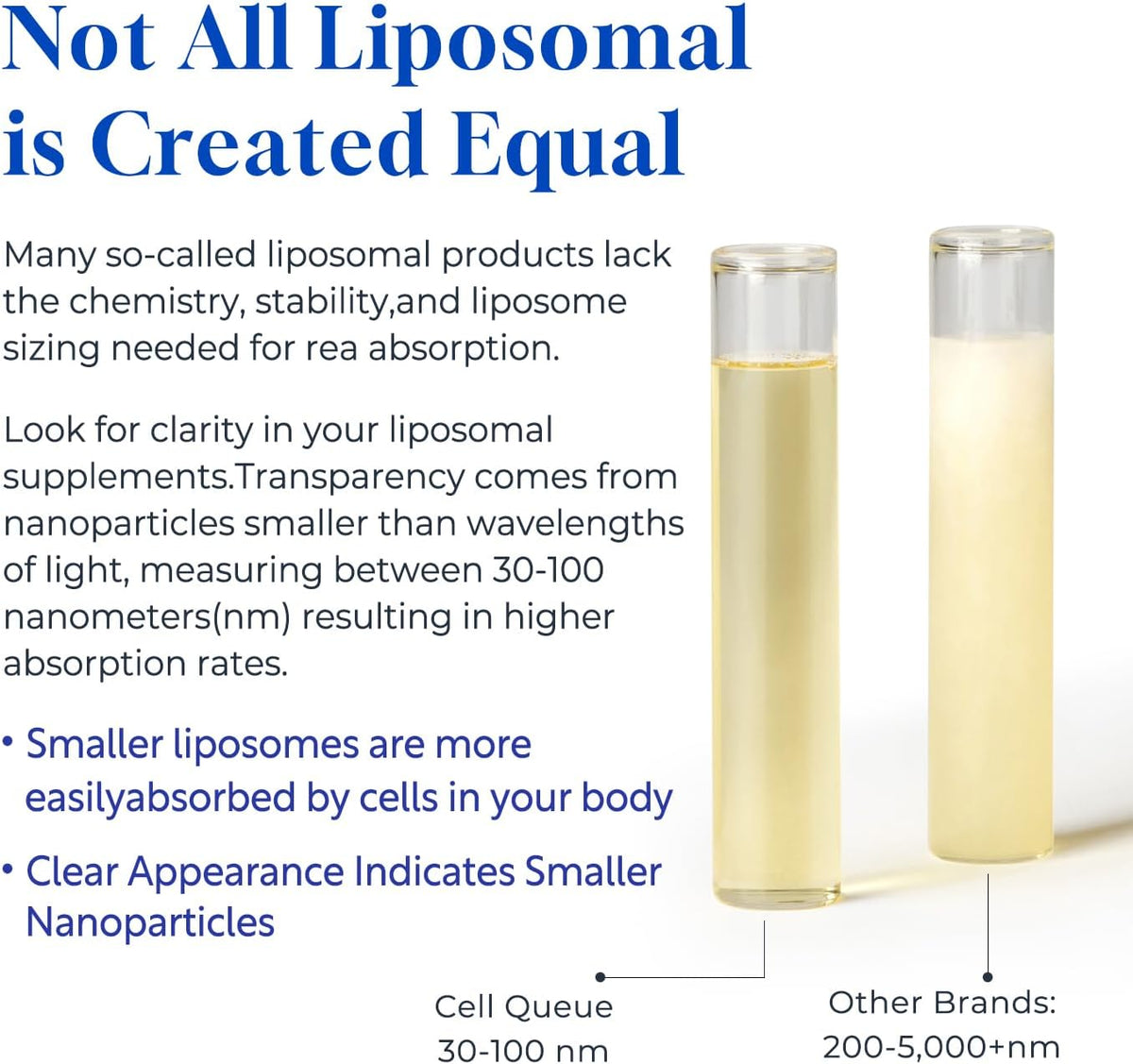 Not All Liposomal is Created Equal

Many so-called liposomal products lack the chemistry, stability,and liposome sizing needed for rea absorption.

Look for clarity in your liposomal supplements.Transparency comes from nanoparticles smaller than wavelengths of light, measuring between 30-100 nanometers(nm) resulting in higher absorption rates.

• Smaller liposomes are more easilyabsorbed by cells in your body

• Clear Appearance Indicates Smaller Nanoparticles

Cell Queue
30-100 nm

Other Brands:
200-5,000+nm